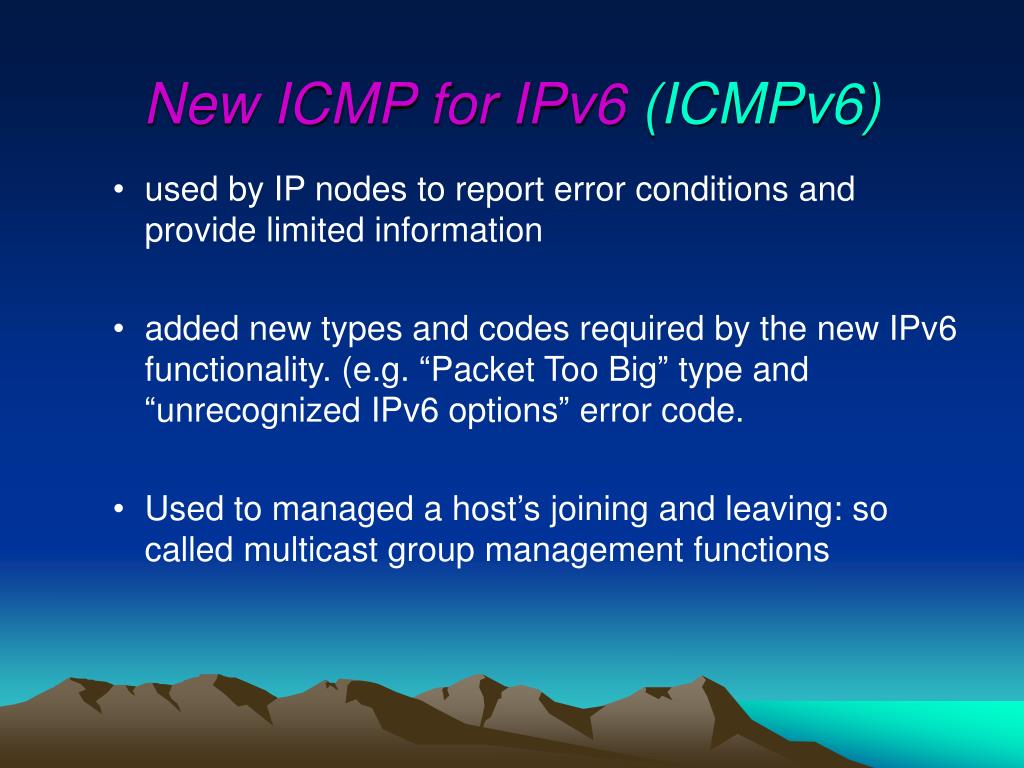 New ICMP for IPv6 (ICMPv6)

• used by IP nodes to report error conditions and provide limited information

• added new types and codes required by the new IPv6 functionality. (e.g. “Packet Too Big” type and “unrecognized IPv6 options” error code.

• Used to managed a host’s joining and leaving: so called multicast group management functions